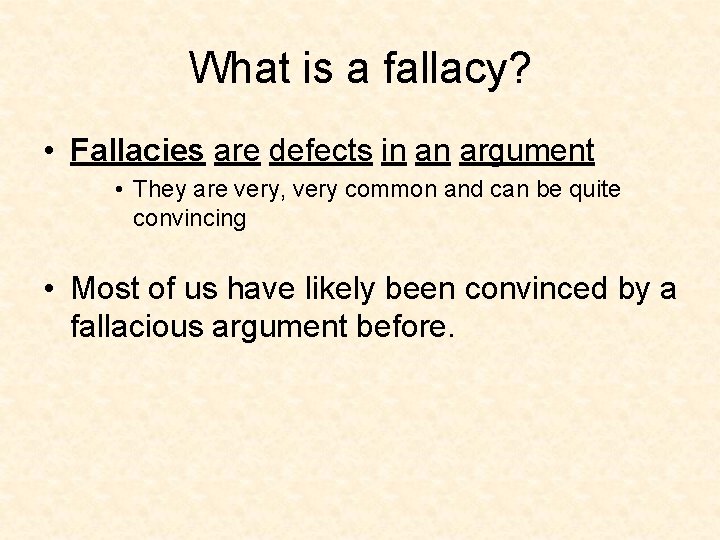 What is a fallacy?

• Fallacies are defects in an argument

• They are very, very common and can be quite convincing

• Most of us have likely been convinced by a fallacious argument before.